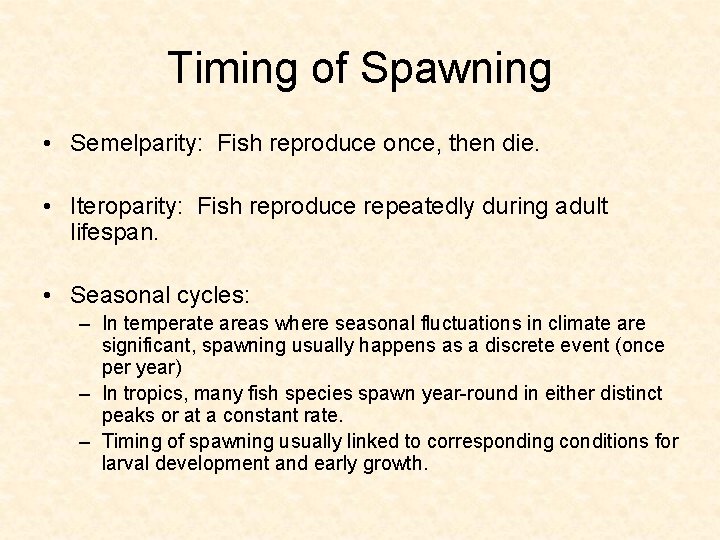 Timing of Spawning

• Semelparity: Fish reproduce once, then die.

• Iteroparity: Fish reproduce repeatedly during adult lifespan.

• Seasonal cycles:
  – In temperate areas where seasonal fluctuations in climate are significant, spawning usually happens as a discrete event (once per year)
  – In tropics, many fish species spawn year-round in either distinct peaks or at a constant rate.
  – Timing of spawning usually linked to corresponding conditions for larval development and early growth.